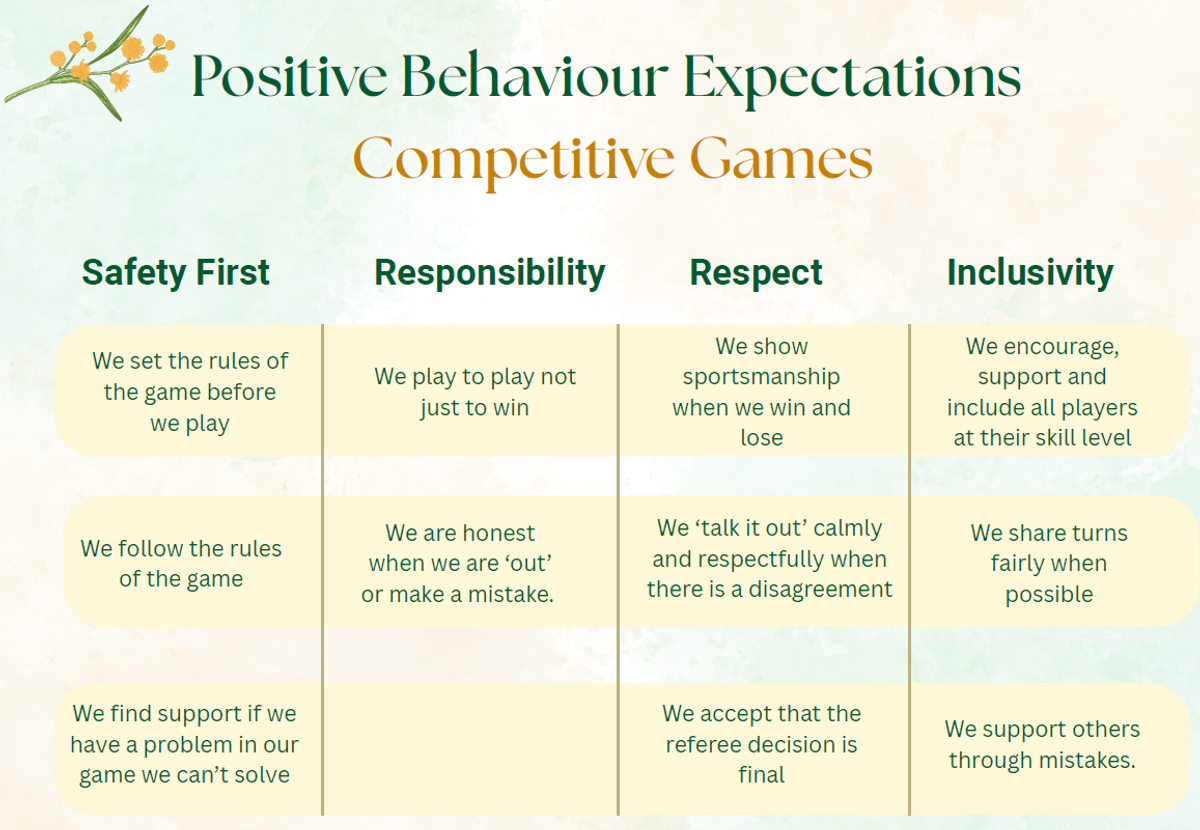 Positive Behaviour Expectations

Competitive Games

| Safety First | Responsibility | Respect | Inclusivity |
|---|---|---|---|
| We set the rules of the game before we play | We play to play not just to win | We show sportsmanship when we win and lose | We encourage, support and include all players at their skill level |
| We follow the rules of the game | We are honest when we are ‘out’ or make a mistake. | We ‘talk it out’ calmly and respectfully when there is a disagreement | We share turns fairly when possible |
| We find support if we have a problem in our game we can’t solve | | We accept that the referee decision is final | We support others through mistakes. |